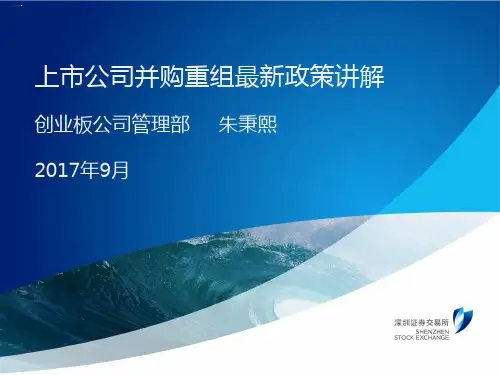 上市公司并购重组最新政策讲解

创业板公司管理部　朱秉熙

2017年9月

深圳证券交易所
SHENZHEN
STOCK EXCHANGE